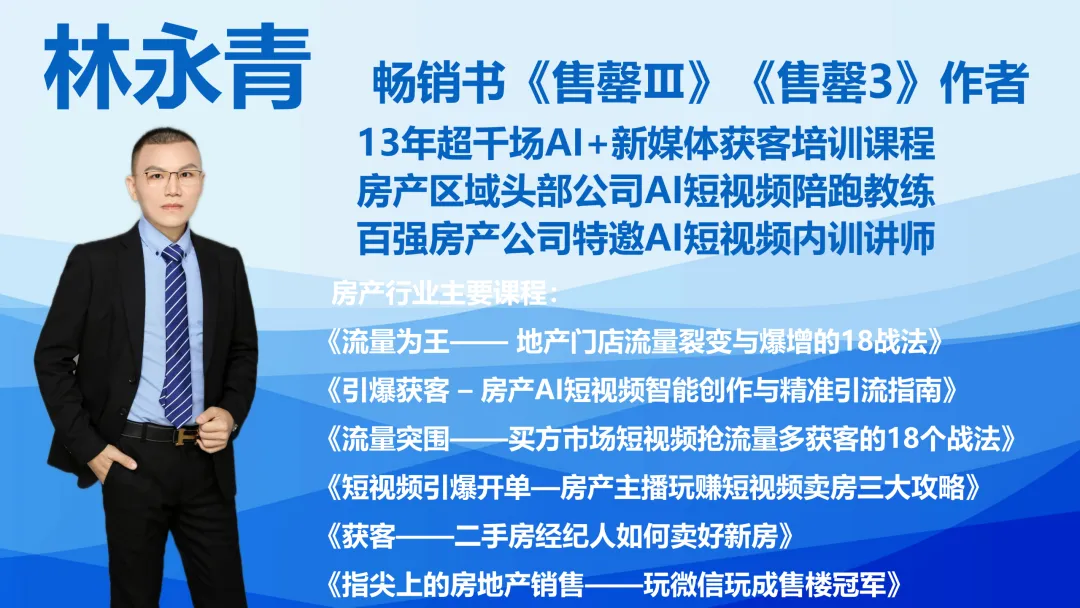 林永青

畅销书《售罄Ⅲ》《售罄3》作者

13年超千场AI+新媒体获客培训课程

房产区域头部公司AI短视频陪跑教练

百强房产公司特邀AI短视频内训讲师

房产行业主要课程：

《流量为王—— 地产门店流量裂变与爆增的18战法》

《引爆获客 – 房产AI短视频智能创作与精准引流指南》

《流量突围——买方市场短视频抢流量多获客的18个战法》

《短视频引爆开单—房产主播玩赚短视频卖房三大攻略》

《获客——二手房经纪人如何卖好新房》

《指尖上的房地产销售——玩微信玩成售楼冠军》